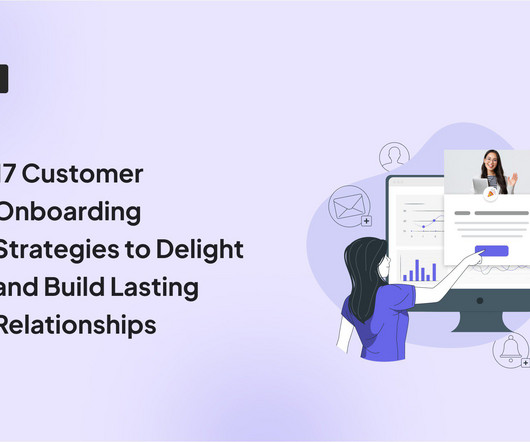 17 Customer Onboarding Strategies to Delight and Build Lasting Relationships